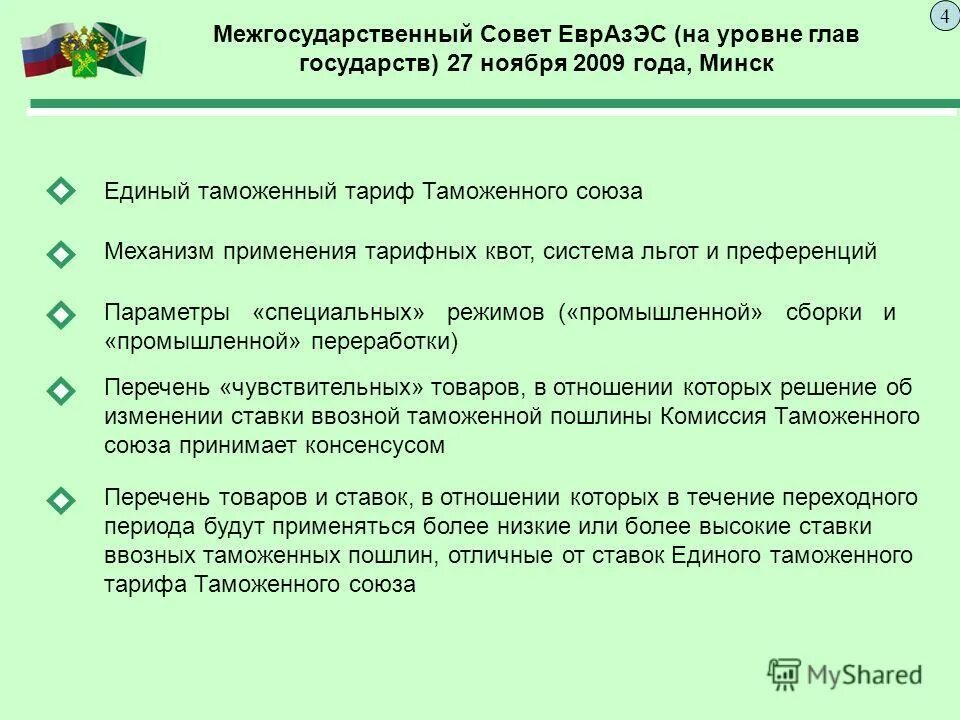 4

Межгосударственный Совет ЕврАзЭС (на уровне глав государств) 27 ноября 2009 года, Минск

Единый таможенный тариф Таможенного союза

Механизм применения тарифных квот, система льгот и преференций

Параметры «специальных» режимов («промышленной» сборки и «промышленной» переработки)

Перечень «чувствительных» товаров, в отношении которых решение об изменении ставки ввозной таможенной пошлины Комиссия Таможенного союза принимает консенсусом

Перечень товаров и ставок, в отношении которых в течение переходного периода будут применяться более низкие или более высокие ставки ввозных таможенных пошлин, отличные от ставок Единого таможенного тарифа Таможенного союза

MyShared